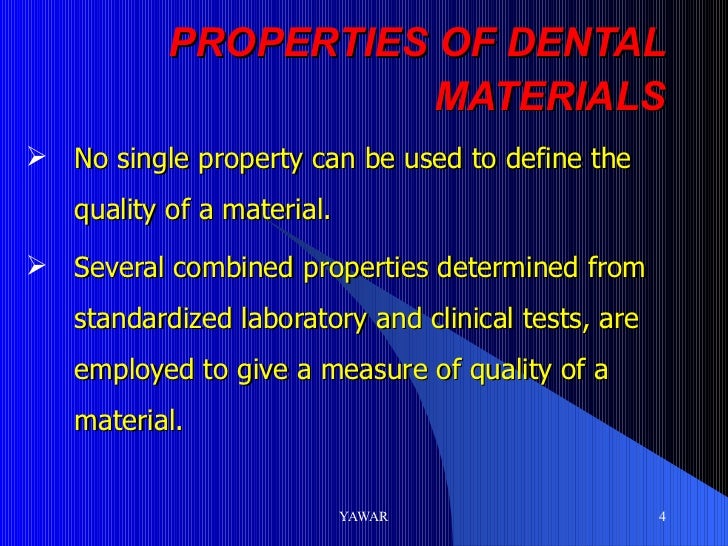 PROPERTIES OF DENTAL MATERIALS

➢ No single property can be used to define the quality of a material.

➢ Several combined properties determined from standardized laboratory and clinical tests, are employed to give a measure of quality of a material.

YAWAR

4